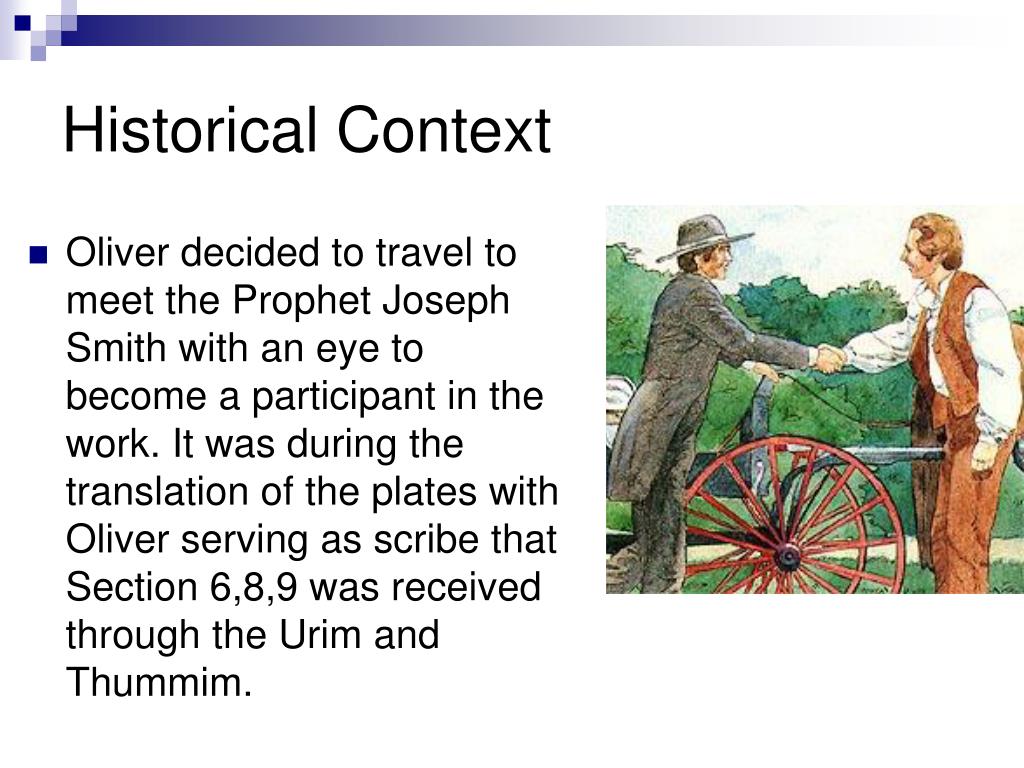 Historical Context

Oliver decided to travel to meet the Prophet Joseph Smith with an eye to become a participant in the work. It was during the translation of the plates with Oliver serving as scribe that Section 6,8,9 was received through the Urim and Thummim.